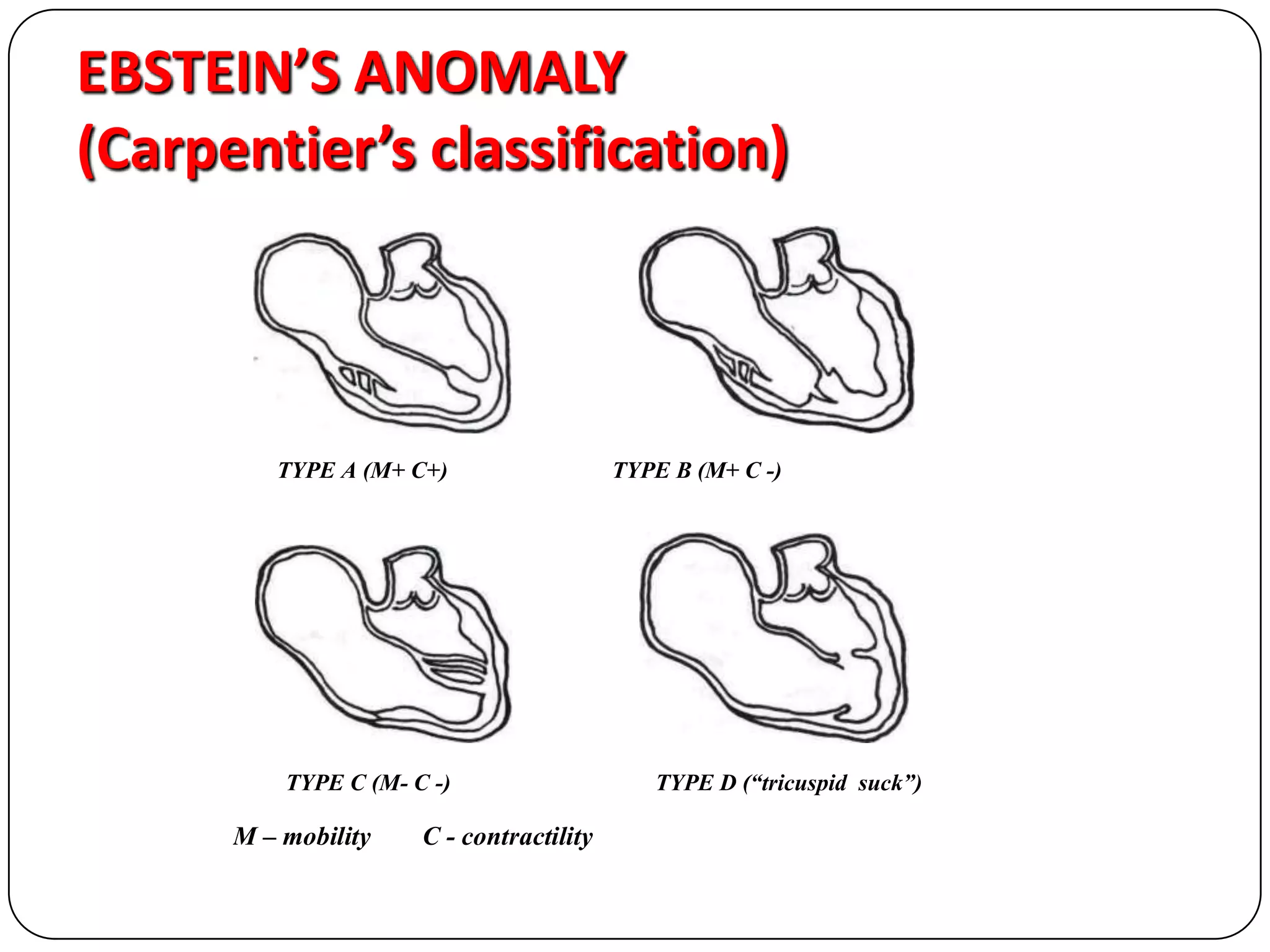 EBSTEIN'S ANOMALY
(Carpentier's classification)

TYPE A (M+ C+)

TYPE B (M+ C -)

TYPE C (M- C -)

TYPE D ("tricuspid suck")

M – mobility C - contractility